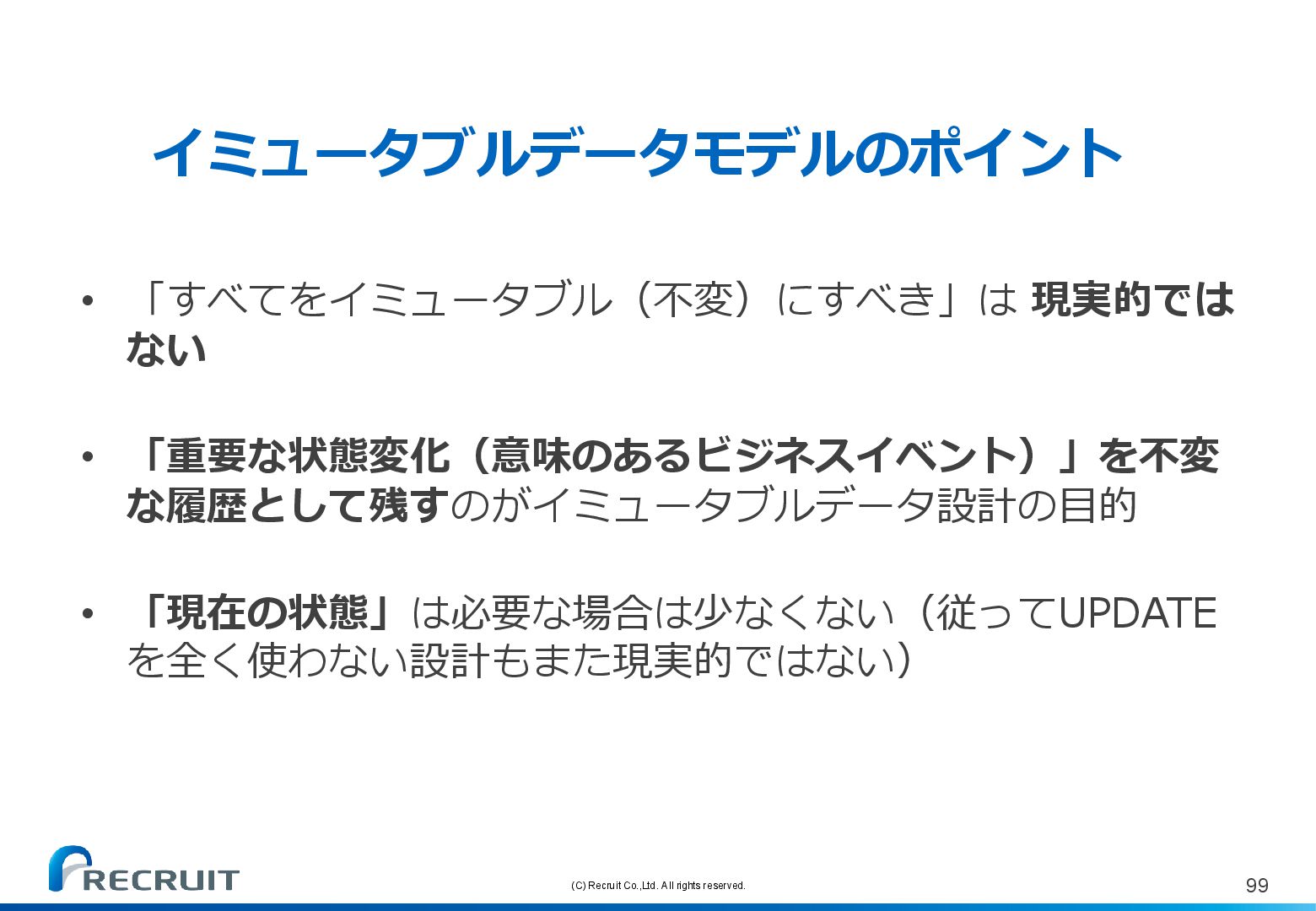 イミュータブルデータモデルのポイント

• 「すべてをイミュータブル（不変）にすべき」は 現実的ではない

• 「重要な状態変化（意味のあるビジネスイベント）」を不変な履歴として残すのがイミュータブルデータ設計の目的

• 「現在の状態」は必要な場合は少なくない（従ってUPDATEを全く使わない設計もまた現実的ではない）

RECRUIT

(C) Recruit Co.,Ltd. All rights reserved.

99